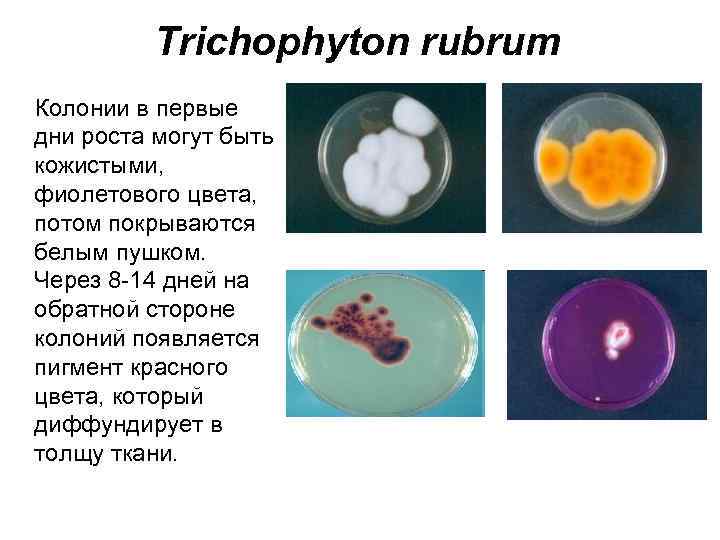 Trichophyton rubrum

Колонии в первые дни роста могут быть кожистыми, фиолетового цвета, потом покрываются белым пушком. Через 8-14 дней на обратной стороне колоний появляется пигмент красного цвета, который диффундирует в толщу ткани.